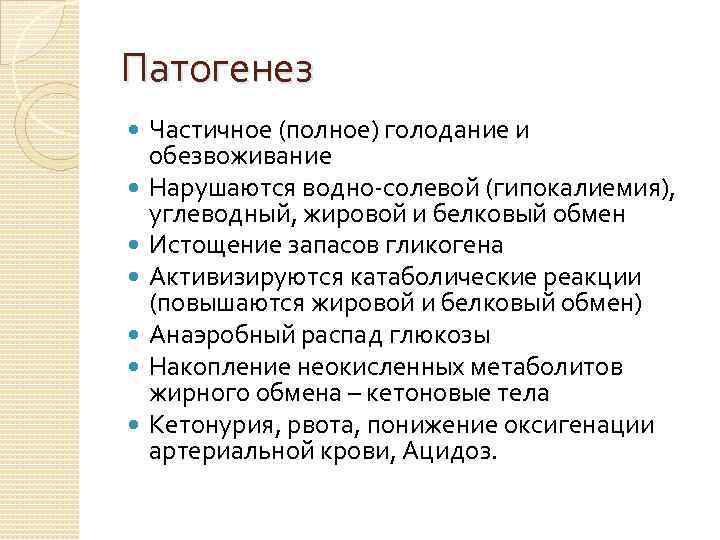 Патогенез

- Частичное (полное) голодание и обезвоживание
- Нарушаются водно-солевой (гипокалиемия), углеводный, жировой и белковый обмен
- Истощение запасов гликогена
- Активизируются катаболические реакции (повышаются жировой и белковый обмен)
- Анаэробный распад глюкозы
- Накопление неокисленных метаболитов жирного обмена – кетоновые тела
- Кетонурия, рвота, понижение оксигенации артериальной крови, Ацидоз.